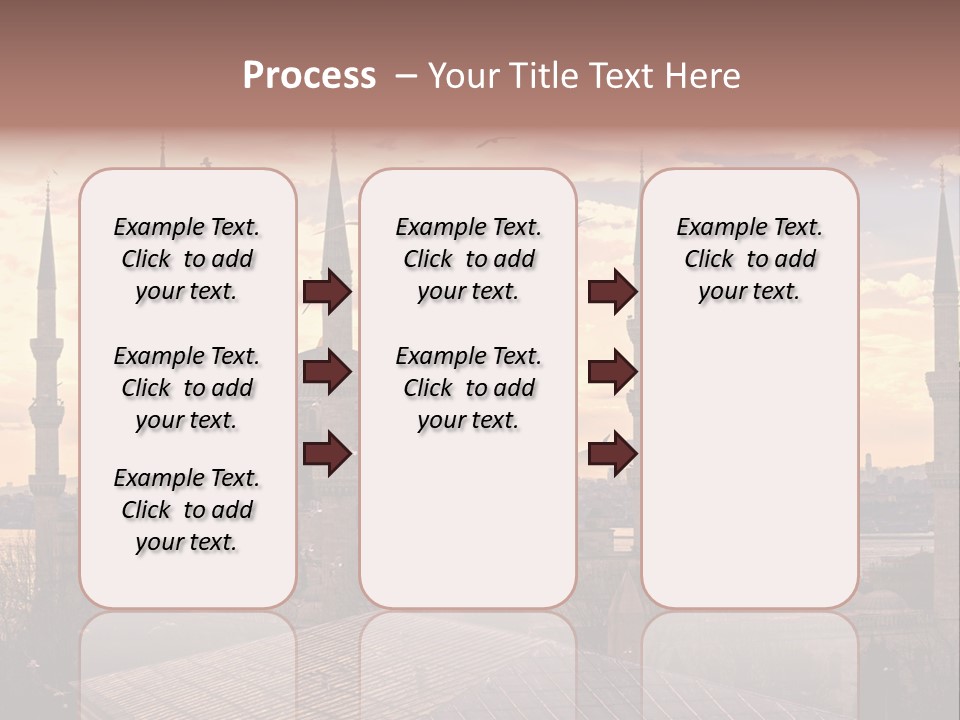 Process – Your Title Text Here

Example Text. Click to add your text.

Example Text. Click to add your text.

Example Text. Click to add your text.

Example Text. Click to add your text.

Example Text. Click to add your text.

Example Text. Click to add your text.